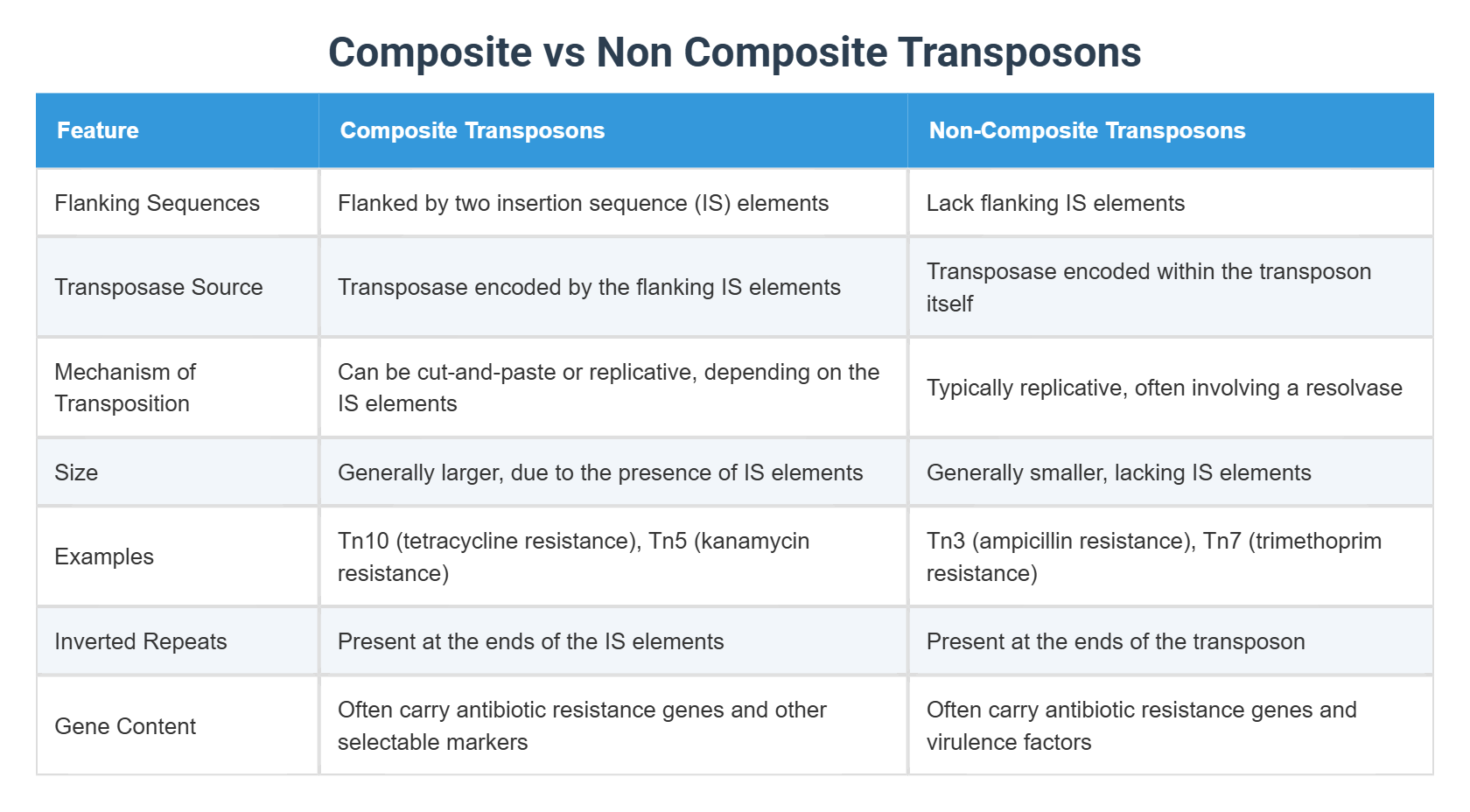 Composite vs Non Composite Transposons

| Feature | Composite Transposons | Non-Composite Transposons |
|---|---|---|
| Flanking Sequences | Flanked by two insertion sequence (IS) elements | Lack flanking IS elements |
| Transposase Source | Transposase encoded by the flanking IS elements | Transposase encoded within the transposon itself |
| Mechanism of Transposition | Can be cut-and-paste or replicative, depending on the IS elements | Typically replicative, often involving a resolvase |
| Size | Generally larger, due to the presence of IS elements | Generally smaller, lacking IS elements |
| Examples | Tn10 (tetracycline resistance), Tn5 (kanamycin resistance) | Tn3 (ampicillin resistance), Tn7 (trimethoprim resistance) |
| Inverted Repeats | Present at the ends of the IS elements | Present at the ends of the transposon |
| Gene Content | Often carry antibiotic resistance genes and other selectable markers | Often carry antibiotic resistance genes and virulence factors |